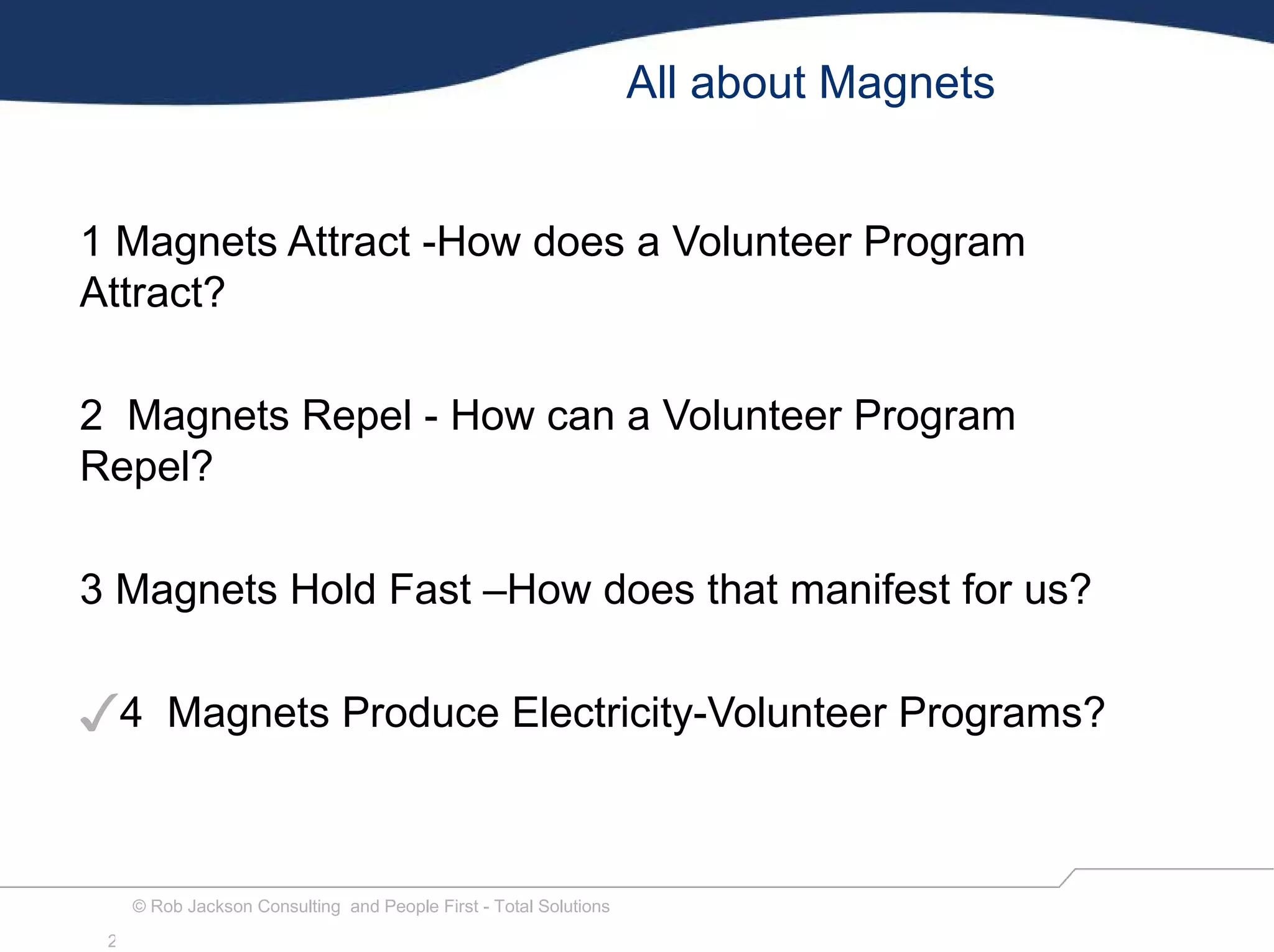 All about Magnets

1 Magnets Attract -How does a Volunteer Program Attract?

2 Magnets Repel - How can a Volunteer Program Repel?

3 Magnets Hold Fast –How does that manifest for us?

✓4 Magnets Produce Electricity-Volunteer Programs?

© Rob Jackson Consulting and People First - Total Solutions

2